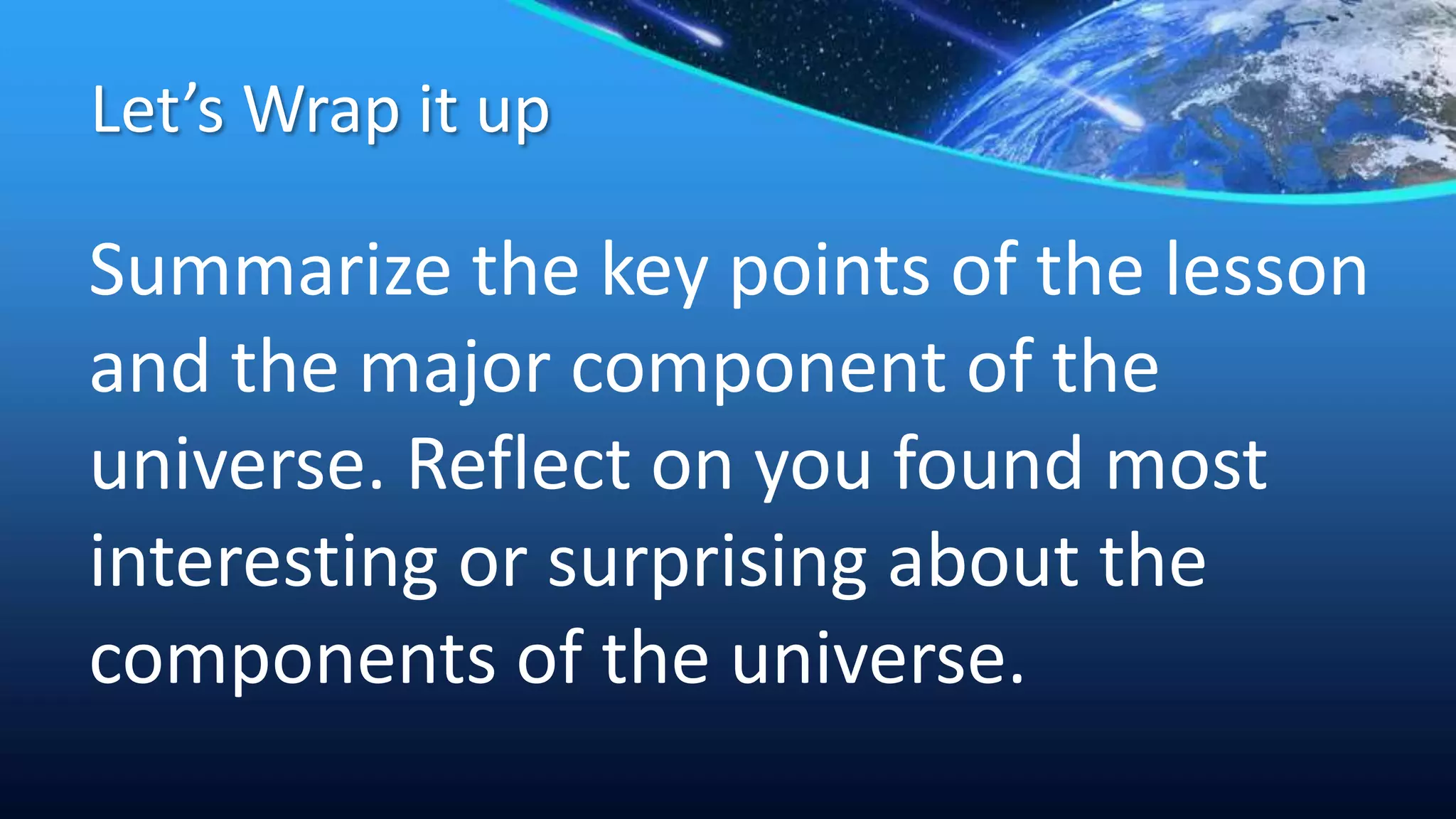 Let’s Wrap it up

Summarize the key points of the lesson and the major component of the universe. Reflect on you found most interesting or surprising about the components of the universe.